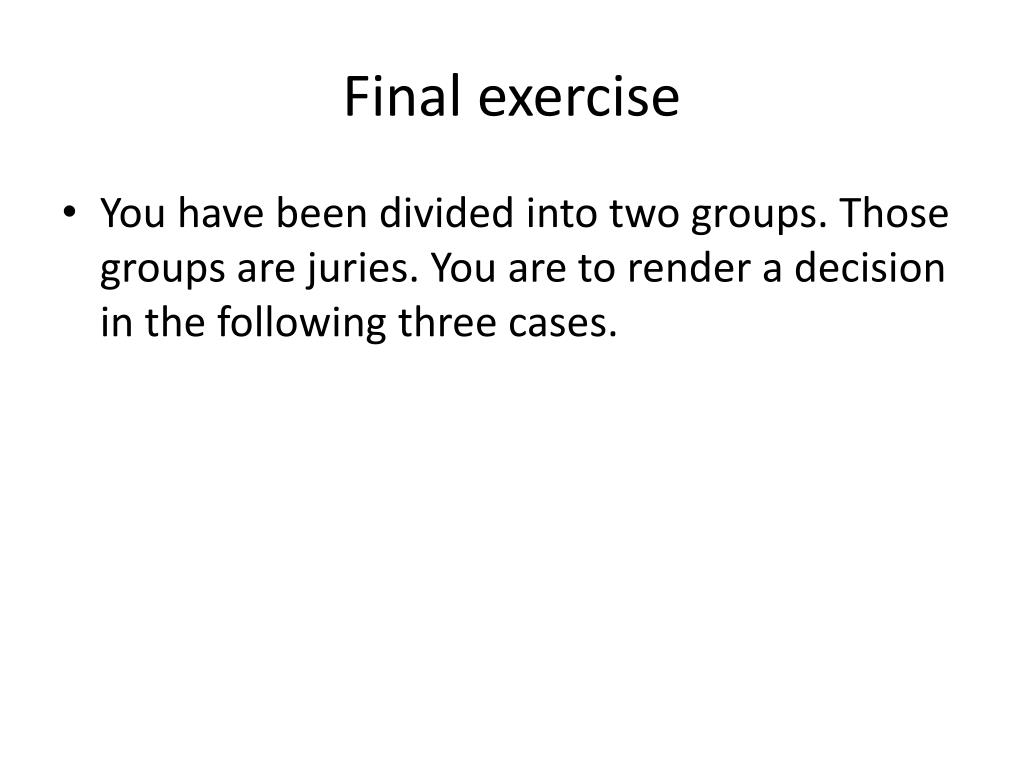 Final exercise

• You have been divided into two groups. Those groups are juries. You are to render a decision in the following three cases.